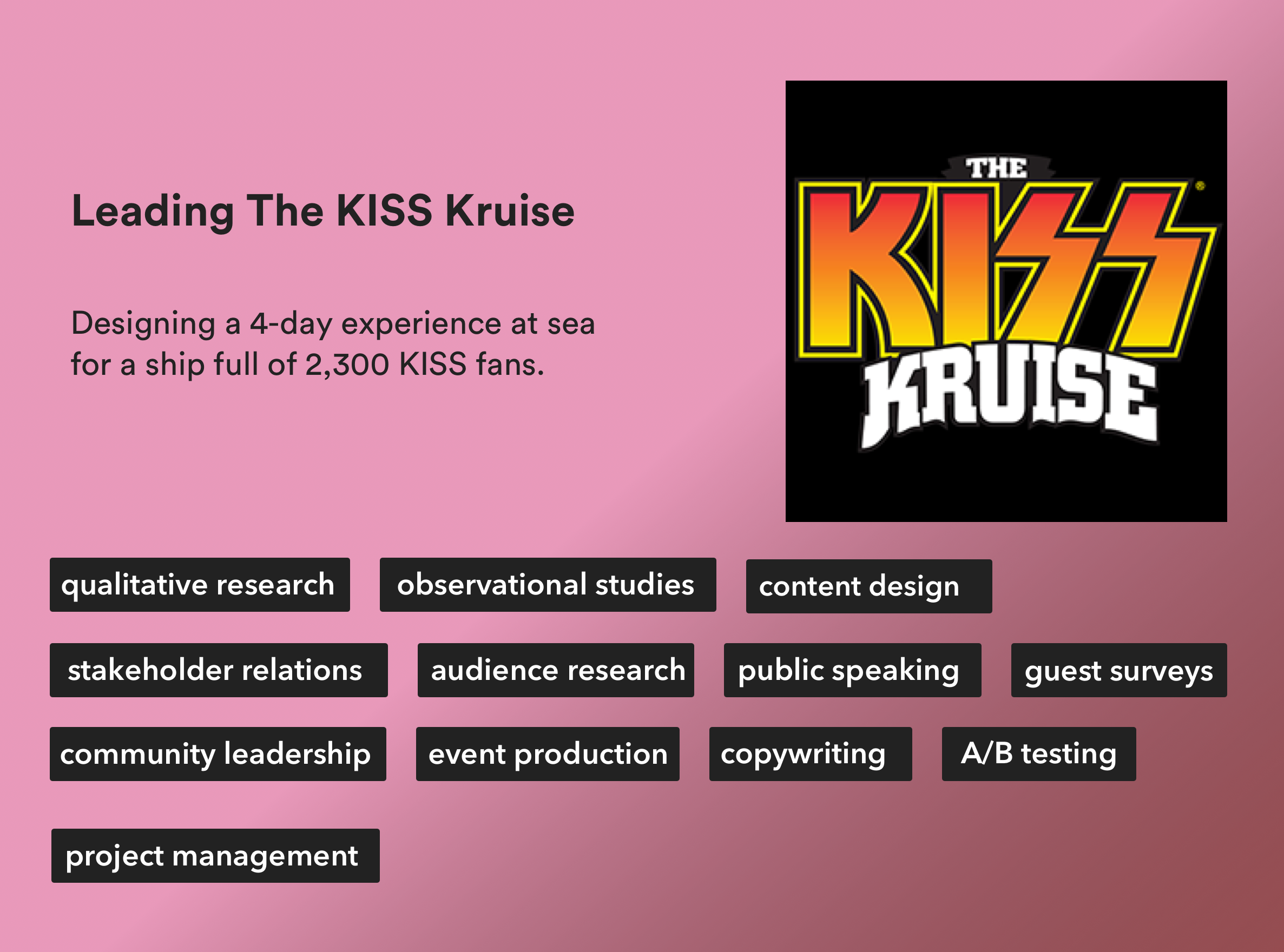 Leading The KISS Kruise

Designing a 4-day experience at sea for a ship full of 2,300 KISS fans.

THE KISS KRUISE

qualitative research

observational studies

content design

stakeholder relations

audience research

public speaking

guest surveys

community leadership

event production

copywriting

A/B testing

project management